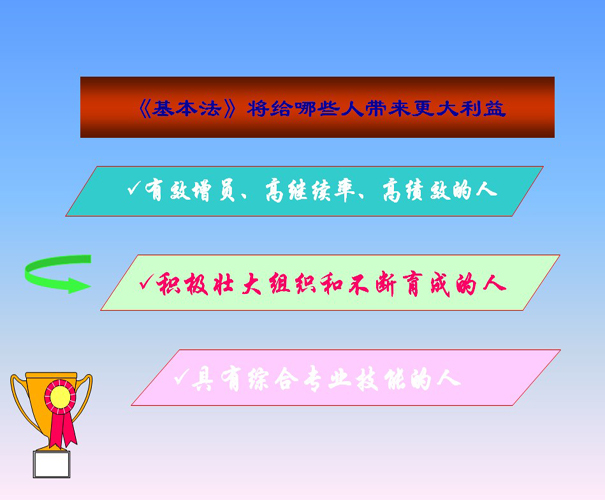 《基本法》将给哪些人带来更大利益

✓有效增员、高继续率、高绩效的人

✓积极壮大组织和不断育成的人

✓具有综合专业技能的人